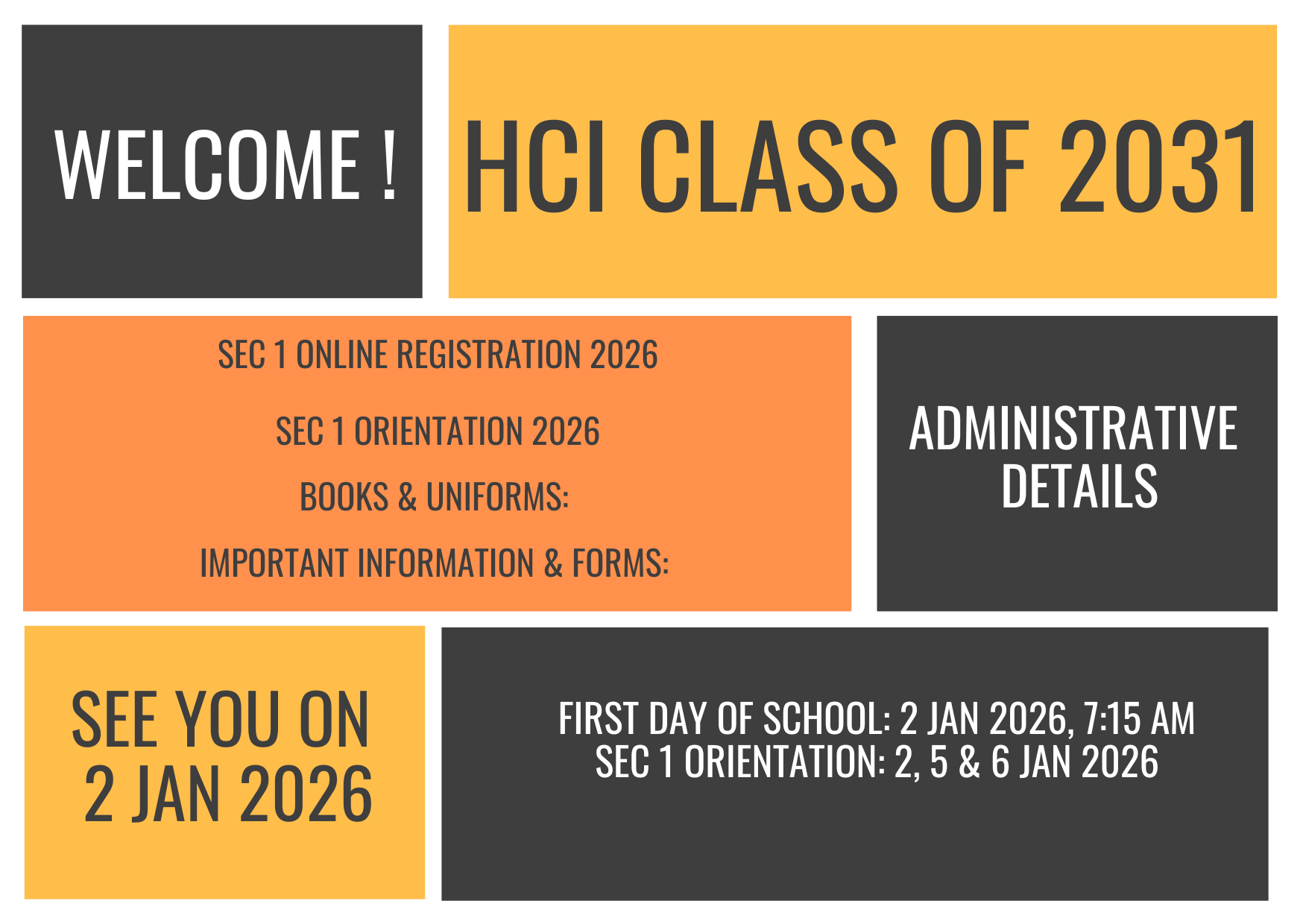 WELCOME !

HCI CLASS OF 2031

SEC 1 ONLINE REGISTRATION 2026

SEC 1 ORIENTATION 2026

BOOKS & UNIFORMS:

IMPORTANT INFORMATION & FORMS:

ADMINISTRATIVE DETAILS

SEE YOU ON 2 JAN 2026

FIRST DAY OF SCHOOL: 2 JAN 2026, 7:15 AM
SEC 1 ORIENTATION: 2, 5 & 6 JAN 2026